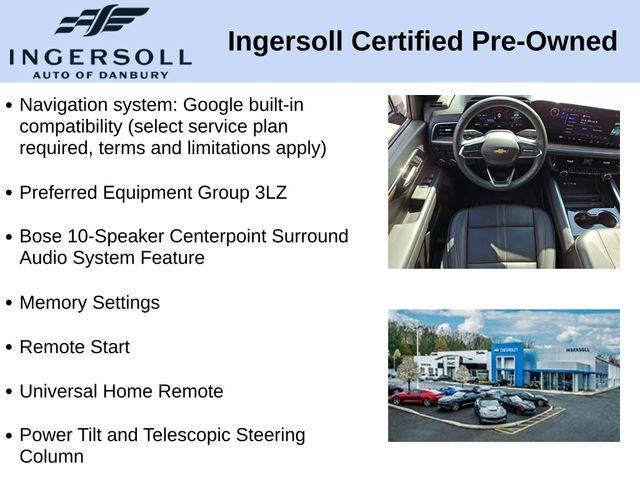 INGERSOLL
AUTO OF DANBURY

Ingersoll Certified Pre-Owned

• Navigation system: Google built-in compatibility (select service plan required, terms and limitations apply)

• Preferred Equipment Group 3LZ

• Bose 10-Speaker Centerpoint Surround Audio System Feature

• Memory Settings

• Remote Start

• Universal Home Remote

• Power Tilt and Telescopic Steering Column

CHEVROLET
INGERSOLL